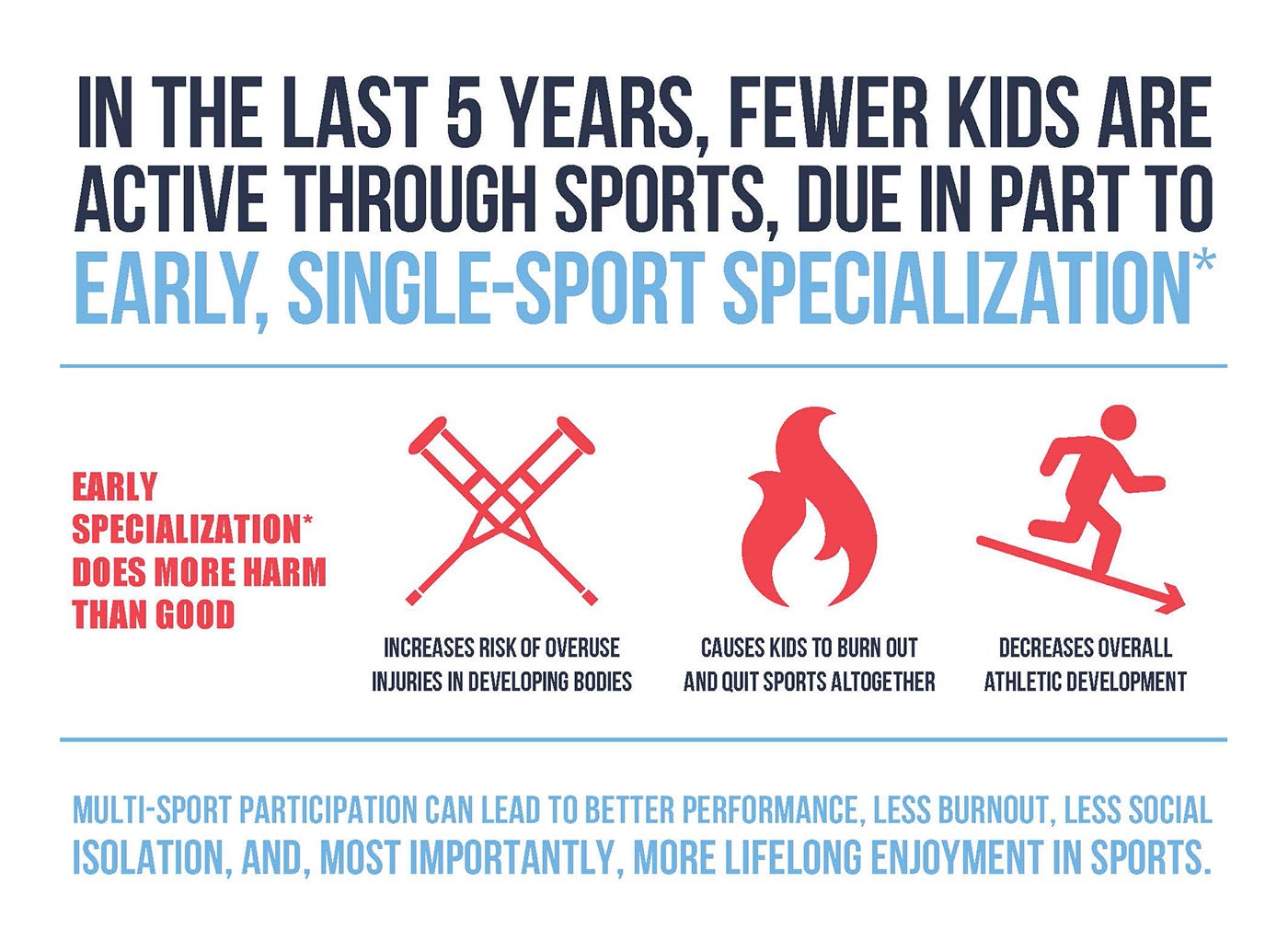 IN THE LAST 5 YEARS, FEWER KIDS ARE ACTIVE THROUGH SPORTS, DUE IN PART TO EARLY, SINGLE-SPORT SPECIALIZATION*

EARLY SPECIALIZATION* DOES MORE HARM THAN GOOD

INCREASES RISK OF OVERUSE INJURIES IN DEVELOPING BODIES

CAUSES KIDS TO BURN OUT AND QUIT SPORTS ALTOGETHER

DECREASES OVERALL ATHLETIC DEVELOPMENT

MULTI-SPORT PARTICIPATION CAN LEAD TO BETTER PERFORMANCE, LESS BURNOUT, LESS SOCIAL ISOLATION, AND, MOST IMPORTANTLY, MORE LIFELONG ENJOYMENT IN SPORTS.